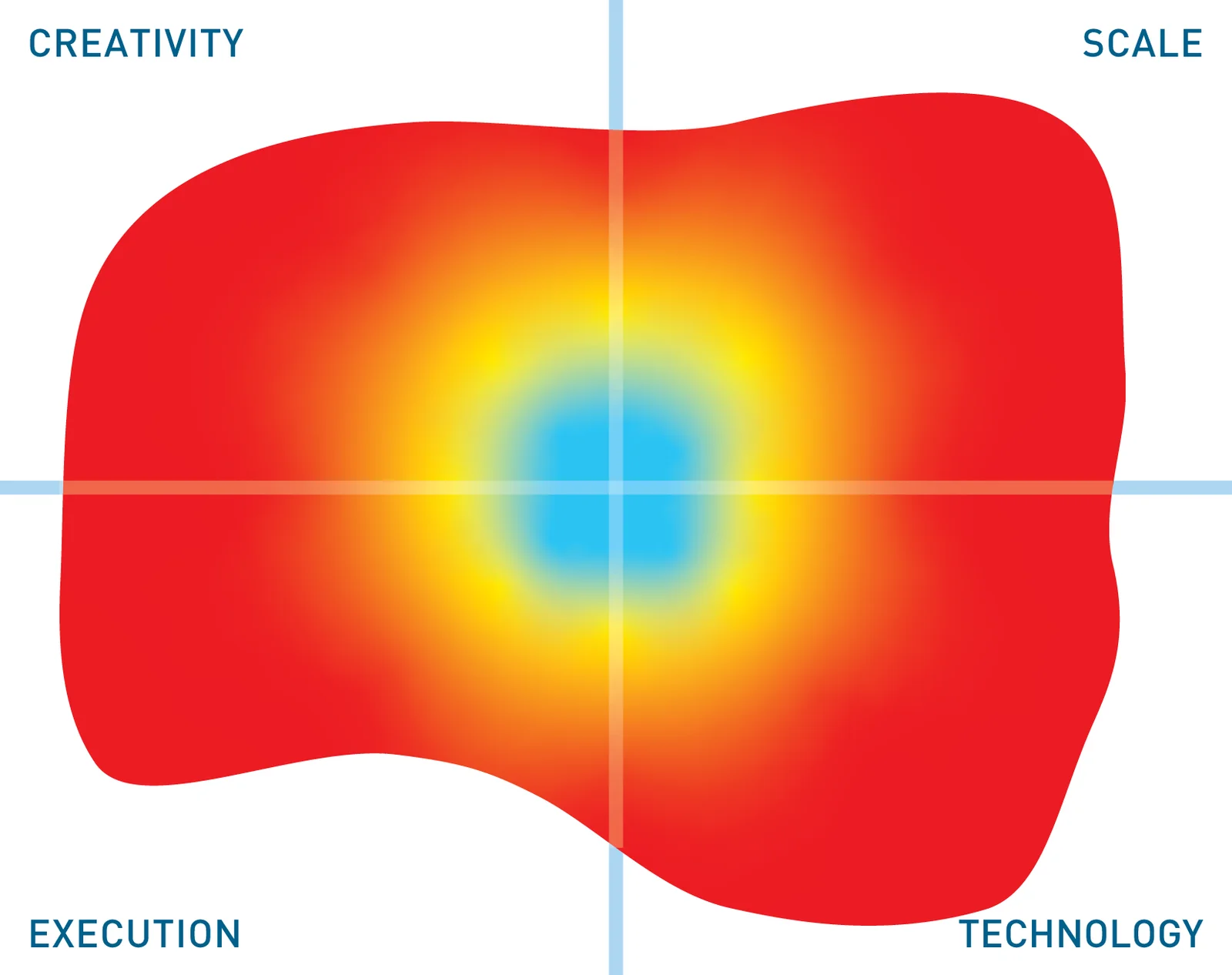 CREATIVITY

SCALE

EXECUTION

TECHNOLOGY